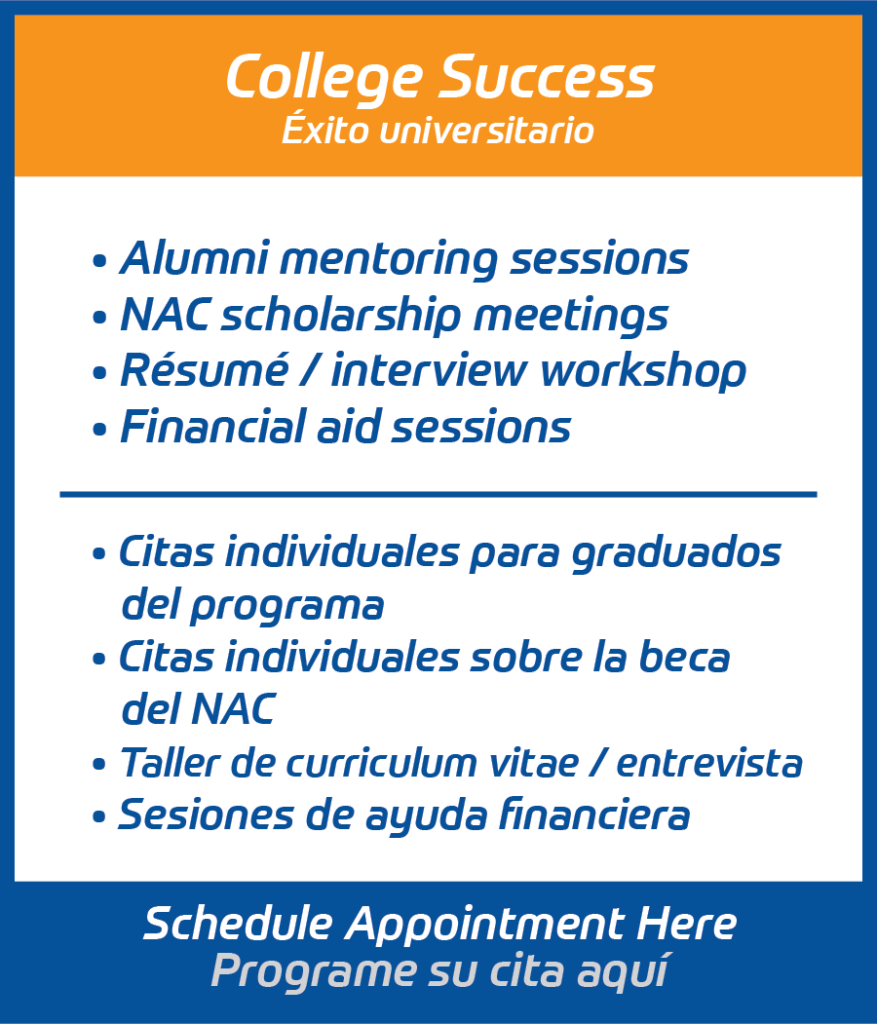 College Success
Éxito universitario

• Alumni mentoring sessions
• NAC scholarship meetings
• Résumé / interview workshop
• Financial aid sessions

• Citas individuales para graduados del programa
• Citas individuales sobre la beca del NAC
• Taller de curriculum vitae / entrevista
• Sesiones de ayuda financiera

Schedule Appointment Here
Programe su cita aquí